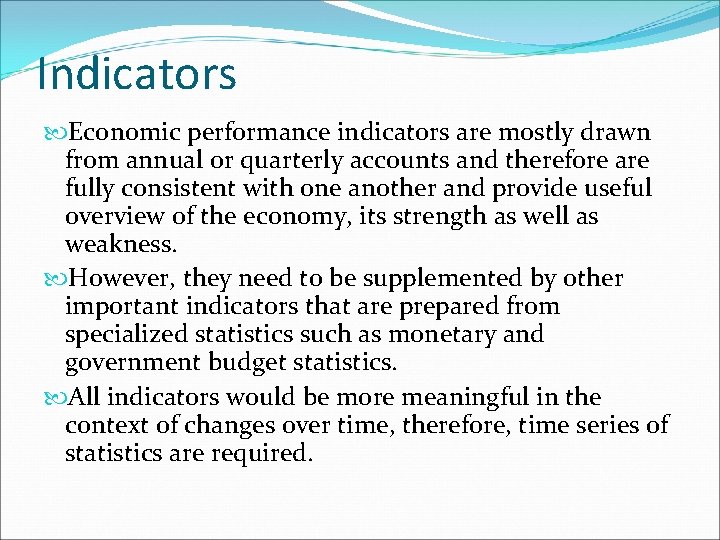 Indicators

Economic performance indicators are mostly drawn from annual or quarterly accounts and therefore are fully consistent with one another and provide useful overview of the economy, its strength as well as weakness.

However, they need to be supplemented by other important indicators that are prepared from specialized statistics such as monetary and government budget statistics.

All indicators would be more meaningful in the context of changes over time, therefore, time series of statistics are required.